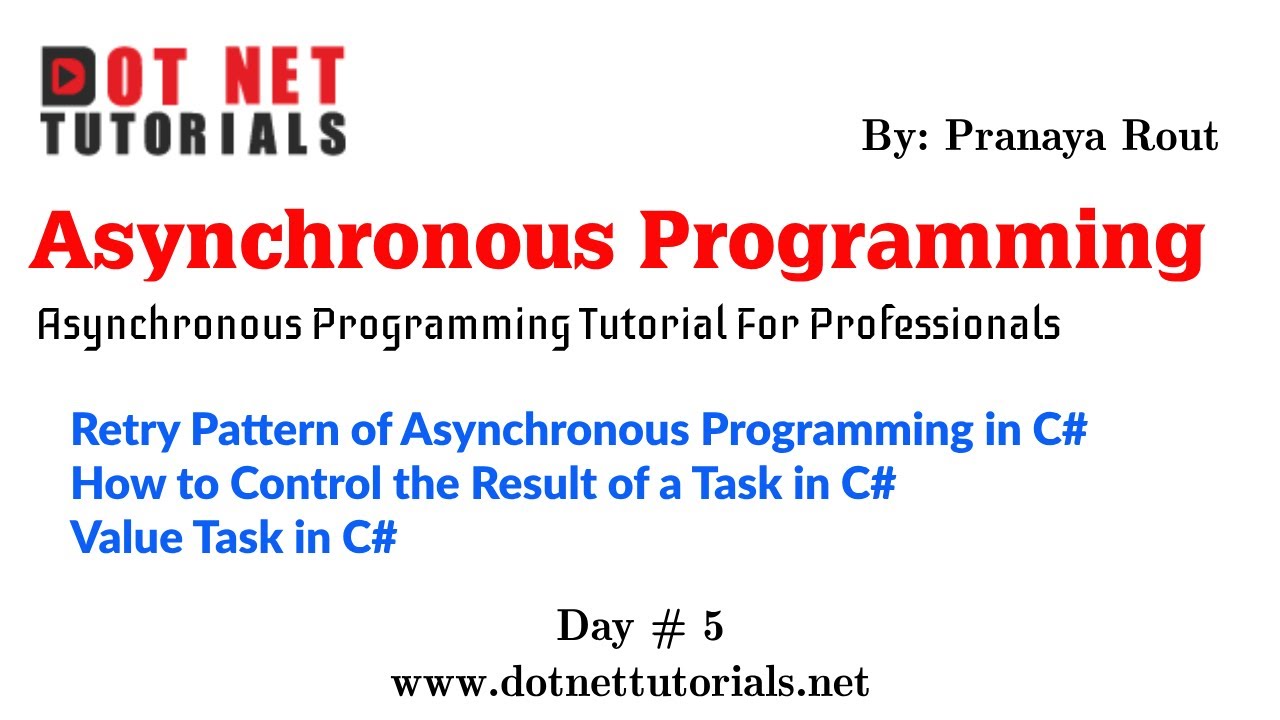 DOT NET TUTORIALS

By: Pranaya Rout

Asynchronous Programming

Asynchronous Programming Tutorial For Professionals

Retry Pattern of Asynchronous Programming in C#
How to Control the Result of a Task in C#
Value Task in C#

Day # 5
www.dotnettutorials.net